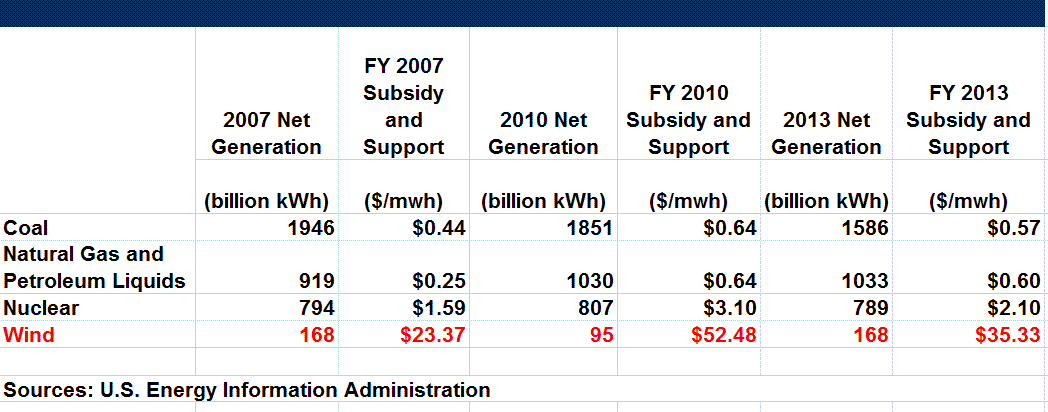 |  | 2007 Net Generation (billion kWh) | FY 2007 Subsidy and Support ($/mwh) | 2010 Net Generation (billion kWh) | FY 2010 Subsidy and Support ($/mwh) | 2013 Net Generation (billion kWh) | FY 2013 Subsidy and Support ($/mwh) |
|---|---|---|---|---|---|---|
| Coal | 1946 | $0.44 | 1851 | $0.64 | 1586 | $0.57 |
| Natural Gas and Petroleum Liquids | 919 | $0.25 | 1030 | $0.64 | 1033 | $0.60 |
| Nuclear | 794 | $1.59 | 807 | $3.10 | 789 | $2.10 |
| Wind | 168 | $23.37 | 95 | $52.48 | 168 | $35.33 |

Sources: U.S. Energy Information Administration